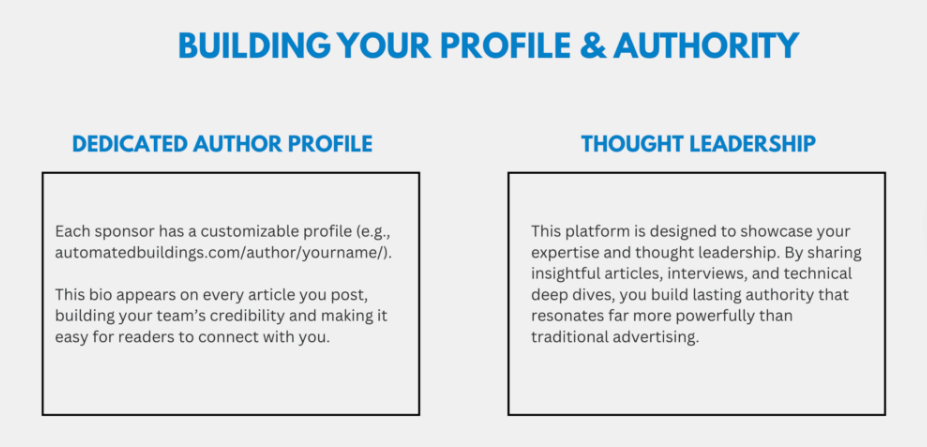 BUILDING YOUR PROFILE & AUTHORITY

DEDICATED AUTHOR PROFILE

Each sponsor has a customizable profile (e.g., automatedbuildings.com/author/yourname/).

This bio appears on every article you post, building your team's credibility and making it easy for readers to connect with you.

THOUGHT LEADERSHIP

This platform is designed to showcase your expertise and thought leadership. By sharing insightful articles, interviews, and technical deep dives, you build lasting authority that resonates far more powerfully than traditional advertising.